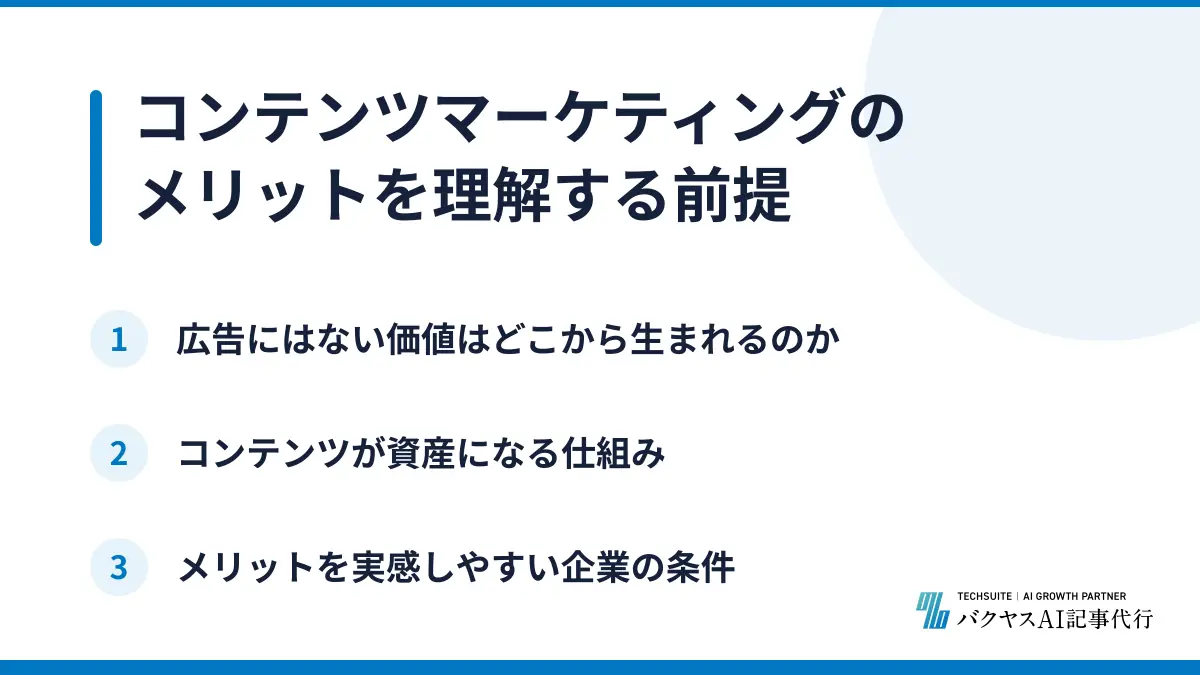 コンテンツマーケティングのメリットを理解する前提

1 広告にはない価値はどこから生まれるのか

2 コンテンツが資産になる仕組み

3 メリットを実感しやすい企業の条件

TECHSUITE | AI GROWTH PARTNER
バクヤスAI記事代行